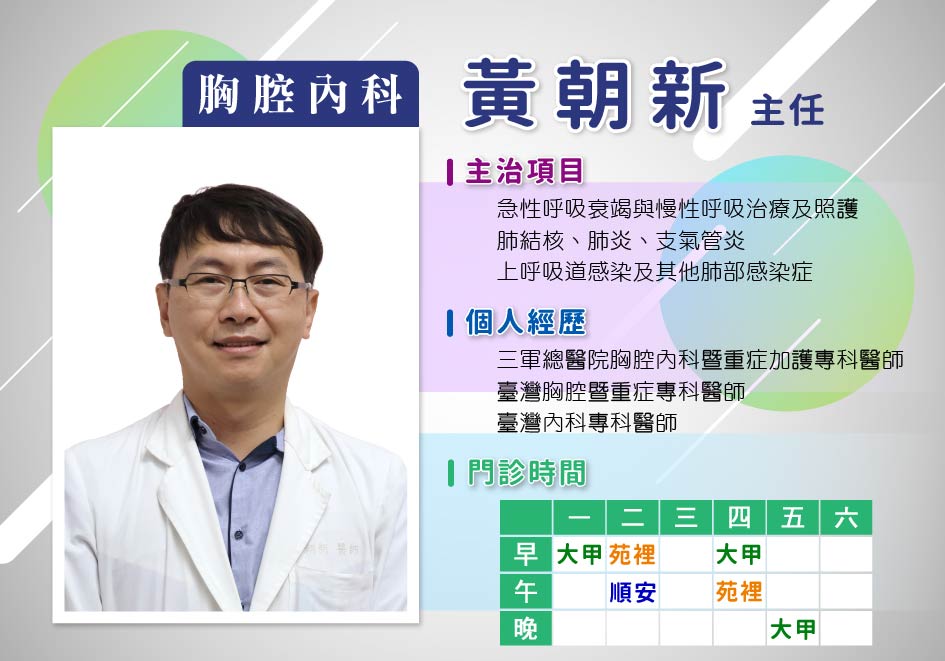 胸腔內科

黃朝新 主任

主治項目

急性呼吸衰竭與慢性呼吸治療及照護
肺結核、肺炎、支氣管炎
上呼吸道感染及其他肺部感染症

個人經歷

三軍總醫院胸腔內科暨重症加護專科醫師
臺灣胸腔暨重症專科醫師
臺灣內科專科醫師

門診時間

| | 一 | 二 | 三 | 四 | 五 | 六 |
|---|---|---|---|---|---|---|
| 早 | 大甲 | 苑裡 | | 大甲 | | |
| 午 | | 順安 | | 苑裡 | | |
| 晚 | | | | | 大甲 | |